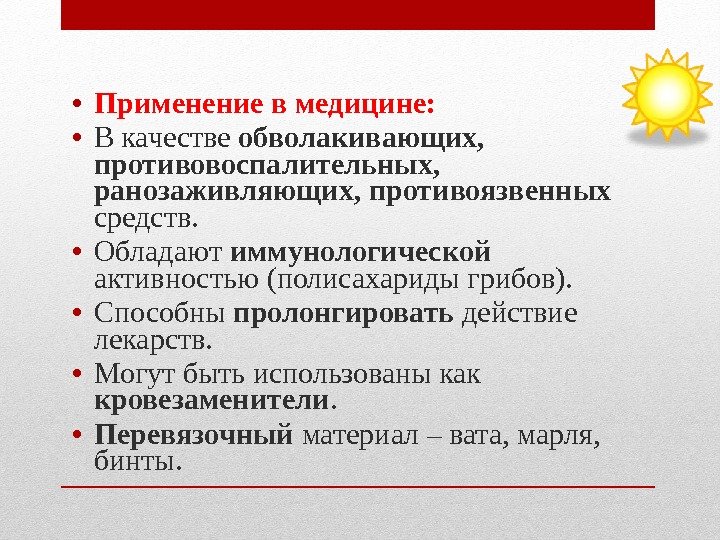 • Применение в медицине:
• В качестве обволакивающих, противовоспалительных, ранозаживляющих, противоязвенных средств.
• Обладают иммунологической активностью (полисахариды грибов).
• Способны пролонгировать действие лекарств.
• Могут быть использованы как кровезаменители.
• Перевязочный материал – вата, марля, бинты.